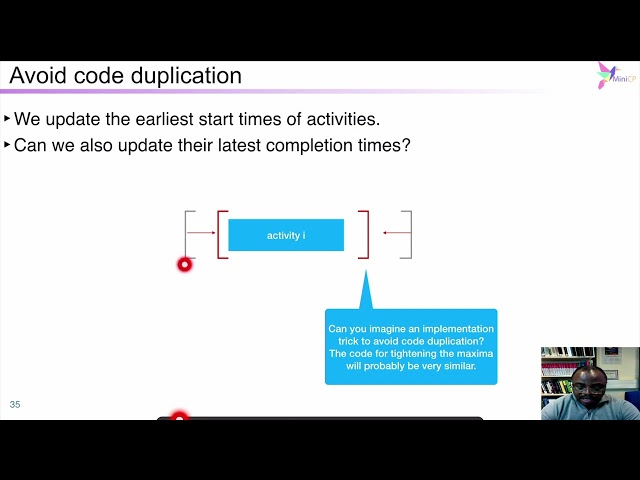 Avoid code duplication

MiniCP

‣ We update the earliest start times of activities.

‣ Can we also update their latest completion times?

activity i

Can you imagine an implementation trick to avoid code duplication? The code for tightening the maxima will probably be very similar.

35